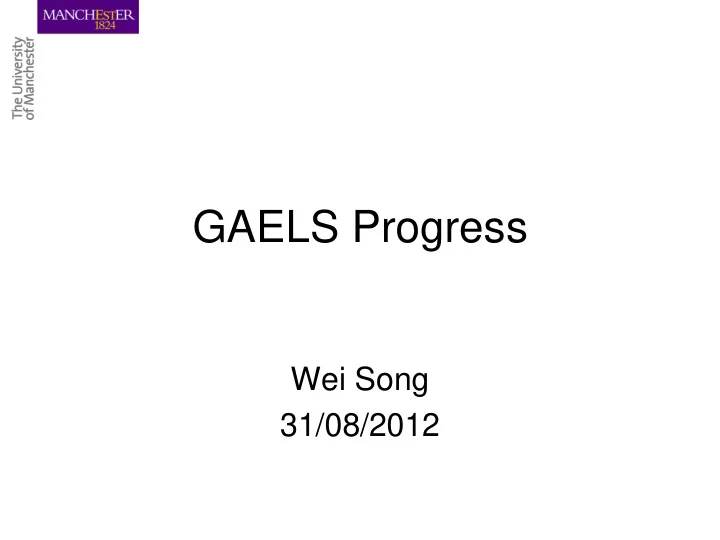 MANCHESTER
1824

The University
of Manchester

GAELS Progress

Wei Song
31/08/2012